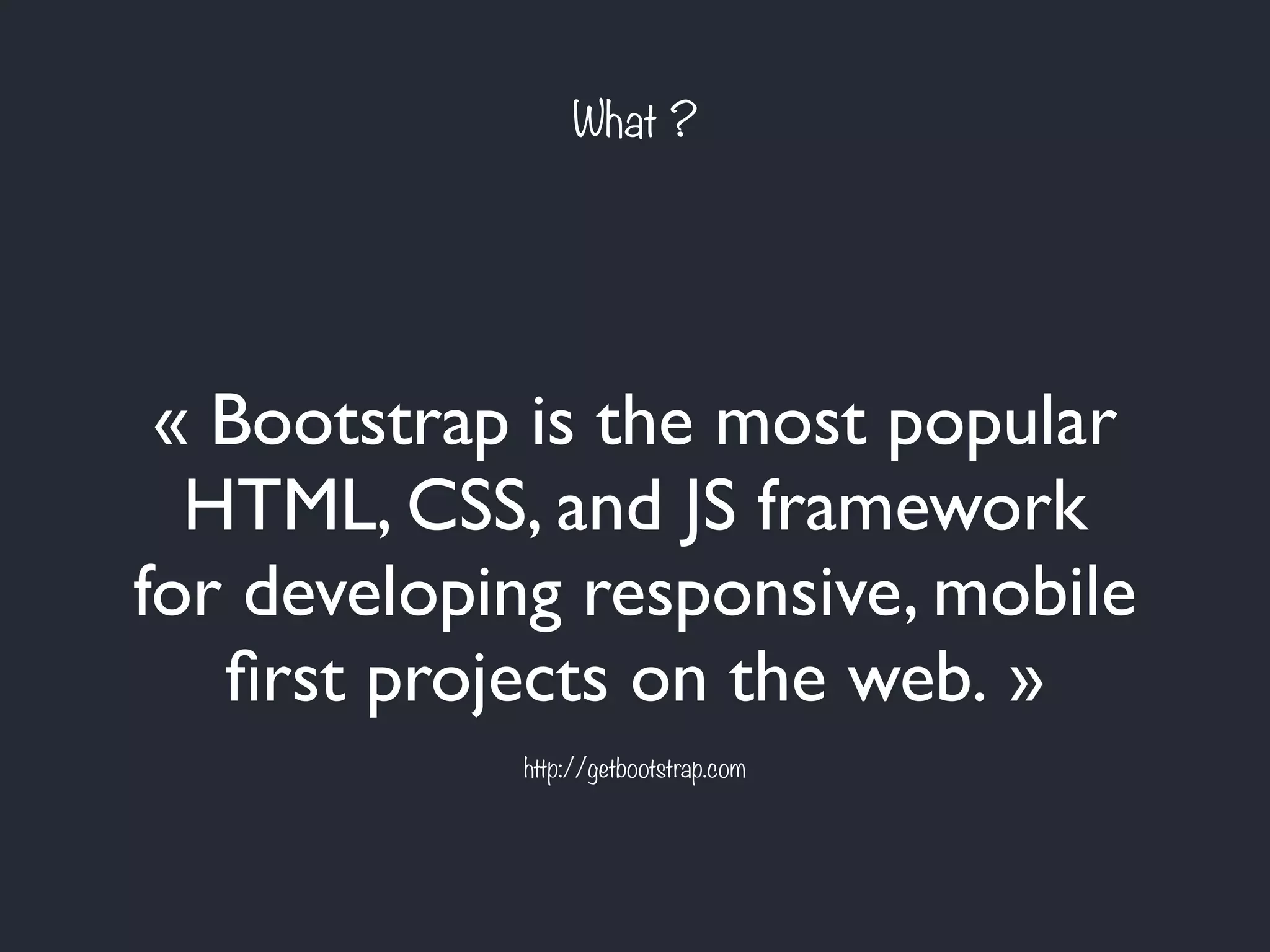 What ?

« Bootstrap is the most popular HTML, CSS, and JS framework for developing responsive, mobile first projects on the web. »

http://getbootstrap.com